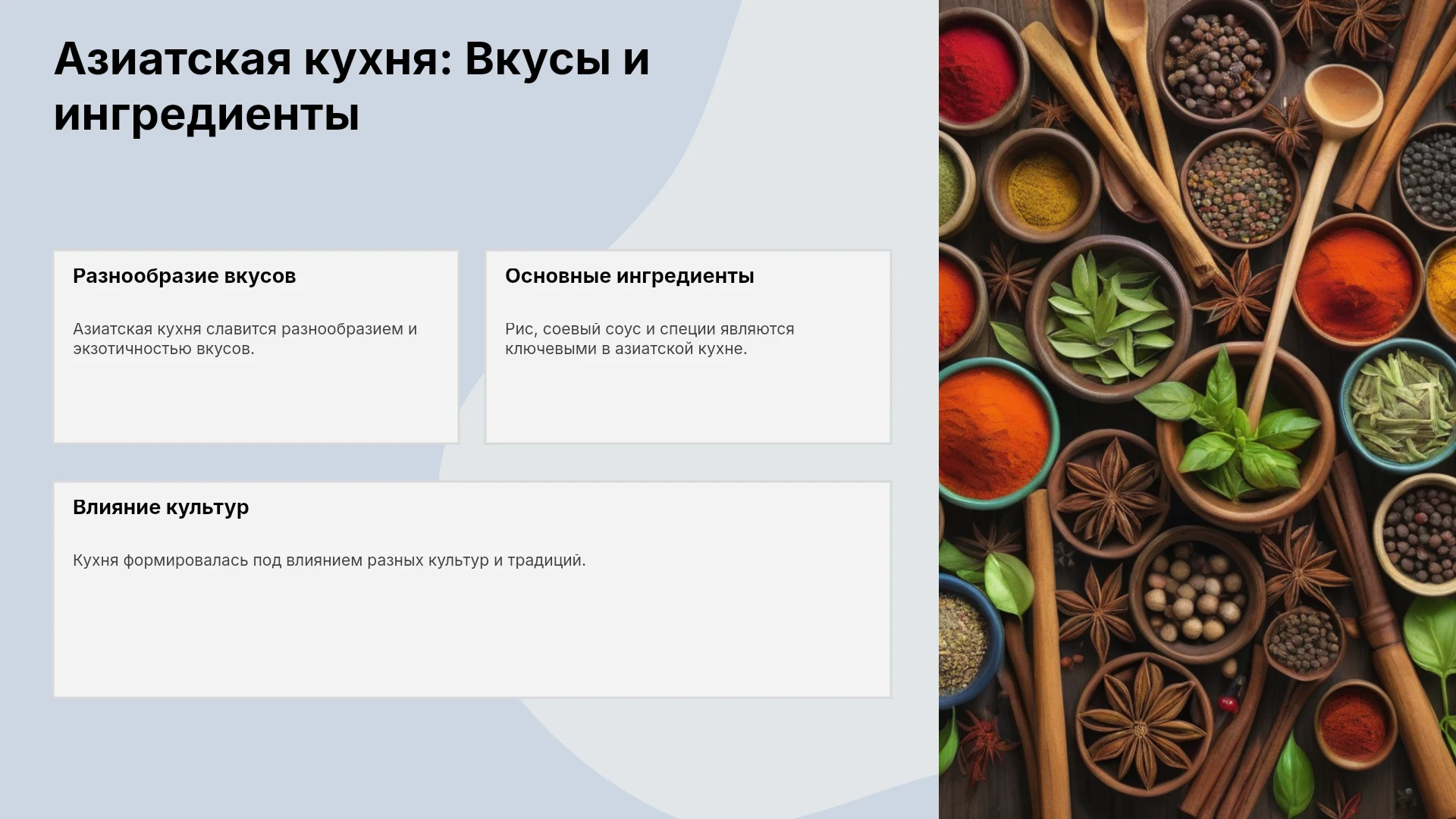 Азиатская кухня: Вкусы и ингредиенты

Разнообразие вкусов

Азиатская кухня славится разнообразием и экзотичностью вкусов.

Основные ингредиенты

Рис, соевый соус и специи являются ключевыми в азиатской кухне.

Влияние культур

Кухня формировалась под влиянием разных культур и традиций.